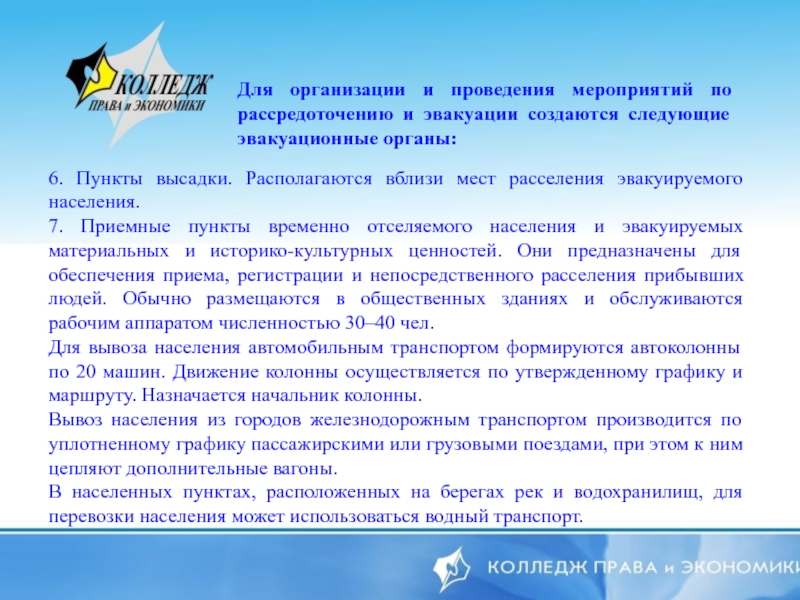 КОЛЛЕДЖ ПРАВА и ЭКОНОМИКИ

Для организации и проведения мероприятий по рассредоточению и эвакуации создаются следующие эвакуационные органы:

6. Пункты высадки. Располагаются вблизи мест расселения эвакуируемого населения.
7. Приемные пункты временно отселяемого населения и эвакуируемых материальных и историко-культурных ценностей. Они предназначены для обеспечения приема, регистрации и непосредственного расселения прибывших людей. Обычно размещаются в общественных зданиях и обслуживаются рабочим аппаратом численностью 30–40 чел.
Для вывоза населения автомобильным транспортом формируются автоколонны по 20 машин. Движение колонны осуществляется по утвержденному графику и маршруту. Назначается начальник колонны.
Вывоз населения из городов железнодорожным транспортом производится по уплотненному графику пассажирскими или грузовыми поездами, при этом к ним цепляют дополнительные вагоны.
В населенных пунктах, расположенных на берегах рек и водохранилищ, для перевозки населения может использоваться водный транспорт.

КОЛЛЕДЖ ПРАВА и ЭКОНОМИКИ